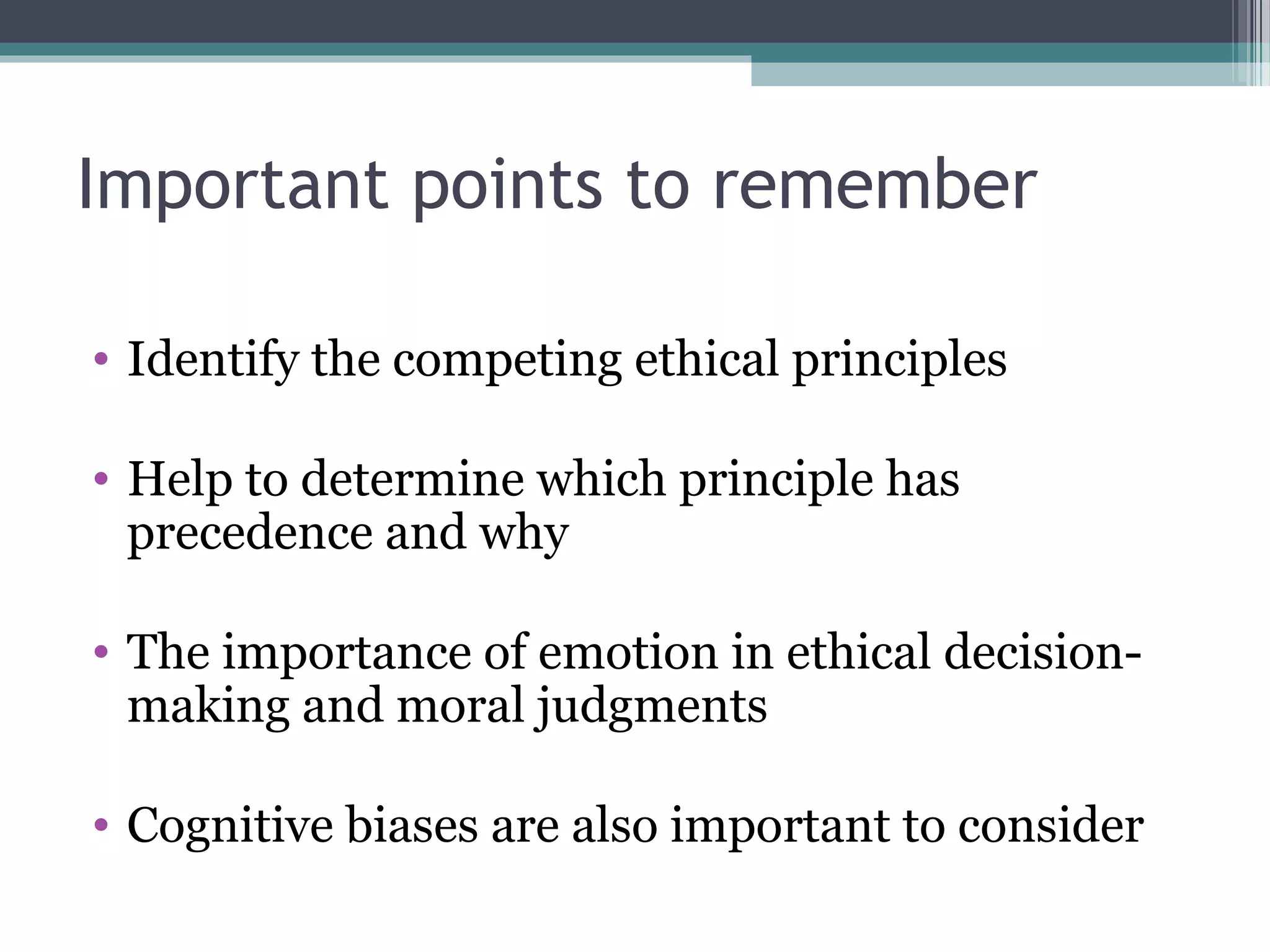 Important points to remember

• Identify the competing ethical principles

• Help to determine which principle has precedence and why

• The importance of emotion in ethical decision-making and moral judgments

• Cognitive biases are also important to consider